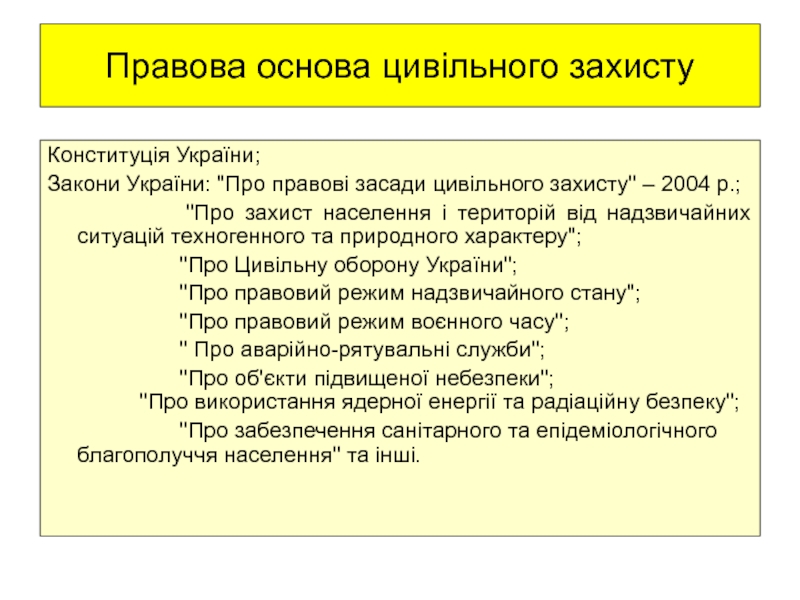 Правова основа цивільного захисту

Конституція України;

Закони України: "Про правові засади цивільного захисту" – 2004 р.;

"Про захист населення і територій від надзвичайних ситуацій техногенного та природного характеру";

"Про Цивільну оборону України";

"Про правовий режим надзвичайного стану";

"Про правовий режим воєнного часу";

" Про аварійно-рятувальні служби";

"Про об'єкти підвищеної небезпеки";

"Про використання ядерної енергії та радіаційну безпеку";

"Про забезпечення санітарного та епідеміологічного благополуччя населення" та інші.